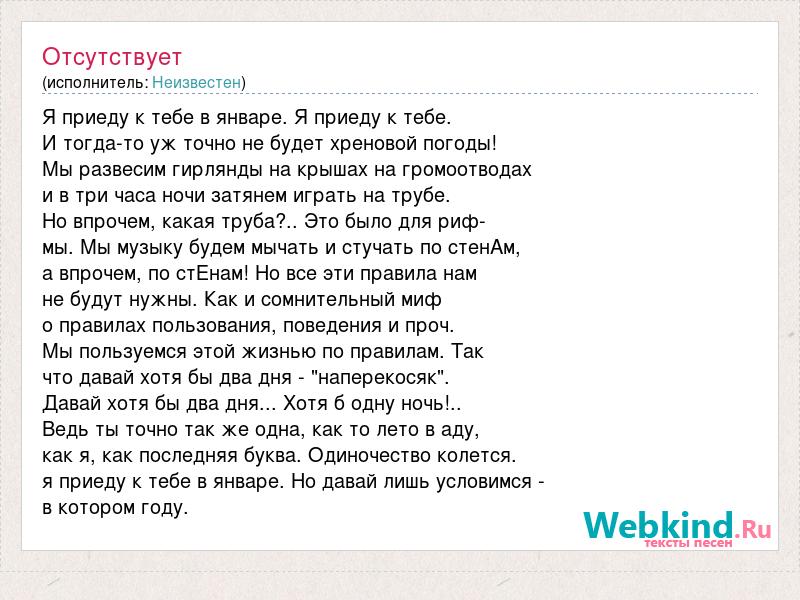 Отсутствует
(исполнитель: Неизвестен)

Я приеду к тебе в январе. Я приеду к тебе.
И тогда-то уж точно не будет хреновой погоды!
Мы развесим гирлянды на крышах на громоотводах
и в три часа ночи затянем играть на трубе.
Но впрочем, какая труба?.. Это было для риф-
мы. Мы музыку будем мычать и стучать по стенАм,
а впрочем, по стЕнам! Но все эти правила нам
не будут нужны. Как и сомнительный миф
о правилах пользования, поведения и проч.
Мы пользуемся этой жизнью по правилам. Так
что давай хотя бы два дня - "наперекосяк".
Давай хотя бы два дня... Хотя б одну ночь!..
Ведь ты точно так же одна, как то лето в аду,
как я, как последняя буква. Одиночество колется.
я приеду к тебе в январе. Но давай лишь условимся -
в котором году.

Webkind.Ru
тексты песен